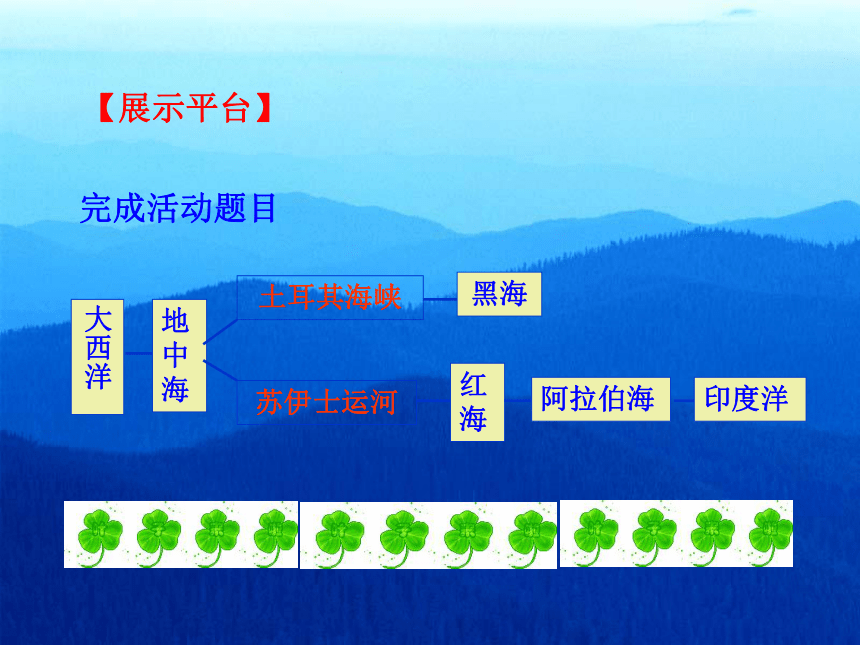 【展示平台】

完成活动题目

大西洋

地中海

土耳其海峡

黑海

苏伊士运河

红海

阿拉伯海

印度洋